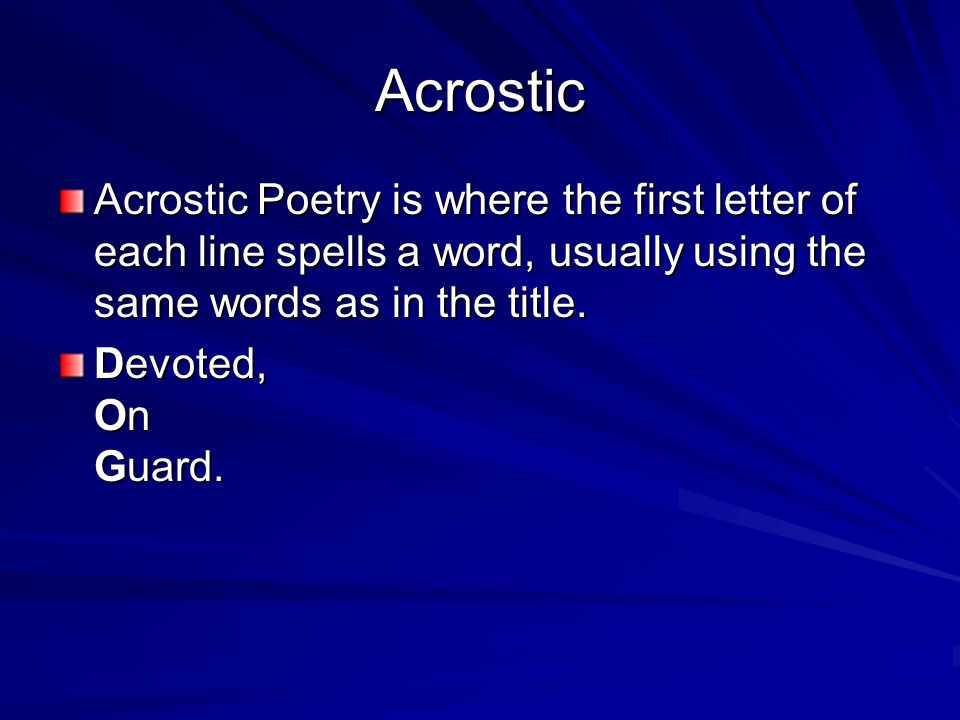 Acrostic

Acrostic Poetry is where the first letter of each line spells a word, usually using the same words as in the title.

Devoted,
On
Guard.